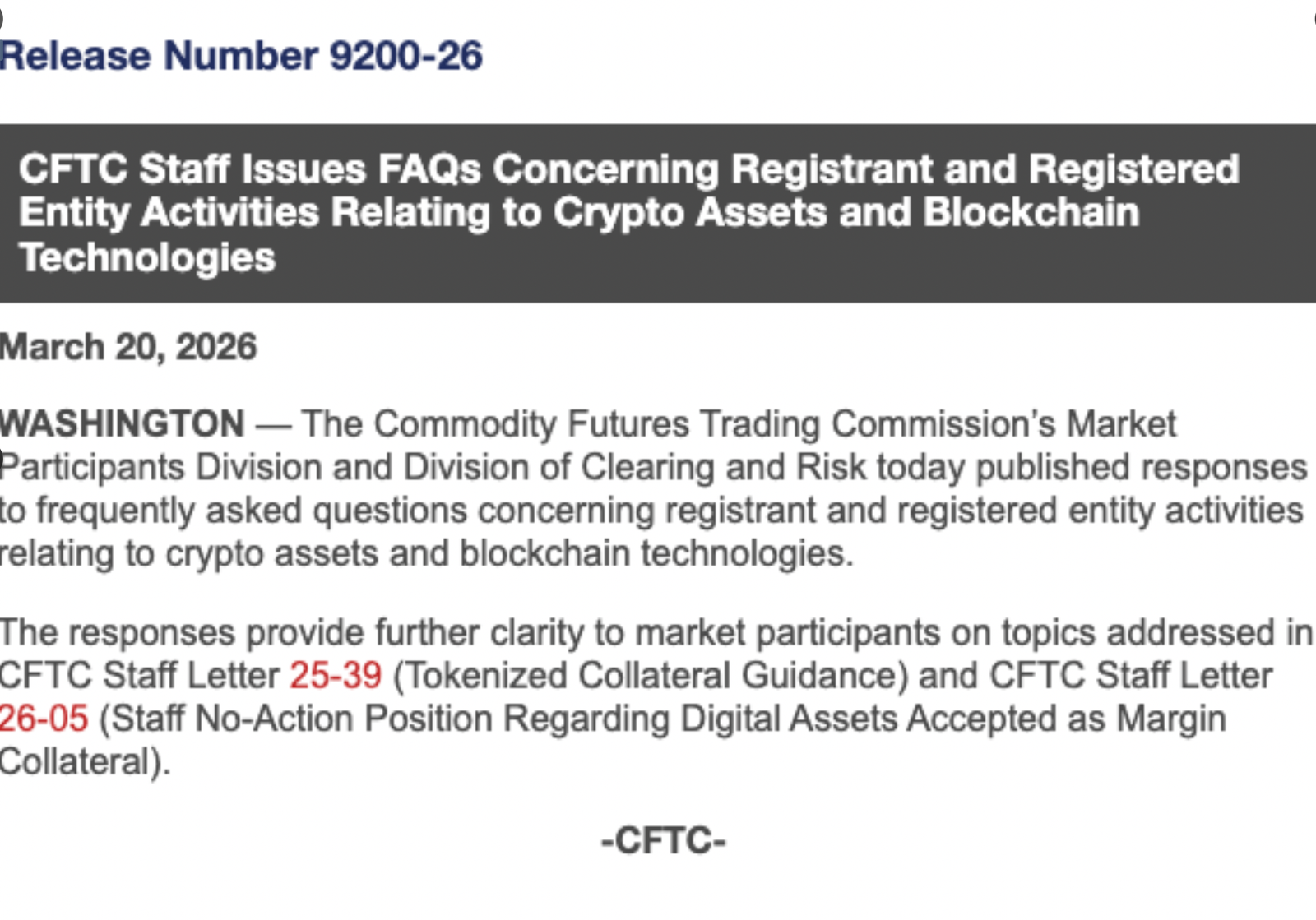 Release Number 9200-26

CFTC Staff Issues FAQs Concerning Registrant and Registered Entity Activities Relating to Crypto Assets and Blockchain Technologies

March 20, 2026

WASHINGTON — The Commodity Futures Trading Commission's Market Participants Division and Division of Clearing and Risk today published responses to frequently asked questions concerning registrant and registered entity activities relating to crypto assets and blockchain technologies.

The responses provide further clarity to market participants on topics addressed in CFTC Staff Letter 25-39 (Tokenized Collateral Guidance) and CFTC Staff Letter 26-05 (Staff No-Action Position Regarding Digital Assets Accepted as Margin Collateral).

-CFTC-